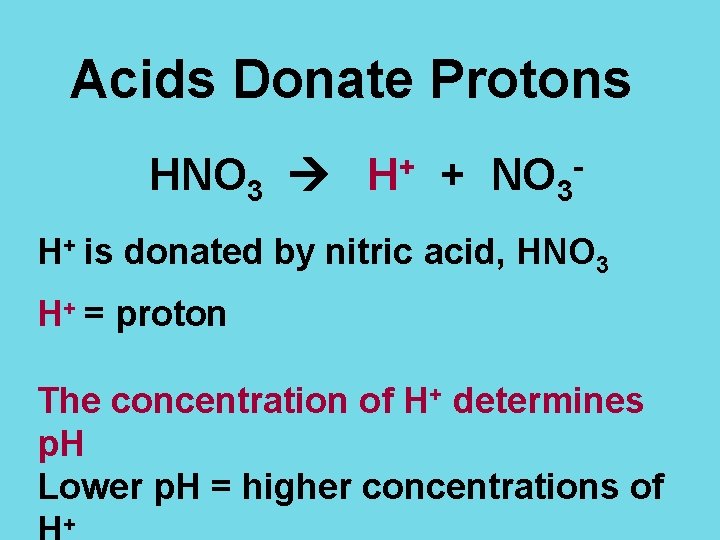 Acids Donate Protons

$HNO_3 \rightarrow H^+ + NO_3^-$

$H^+$ is donated by nitric acid, $HNO_3$

$H^+$ = proton

The concentration of $H^+$ determines pH

Lower pH = higher concentrations of $H^+$